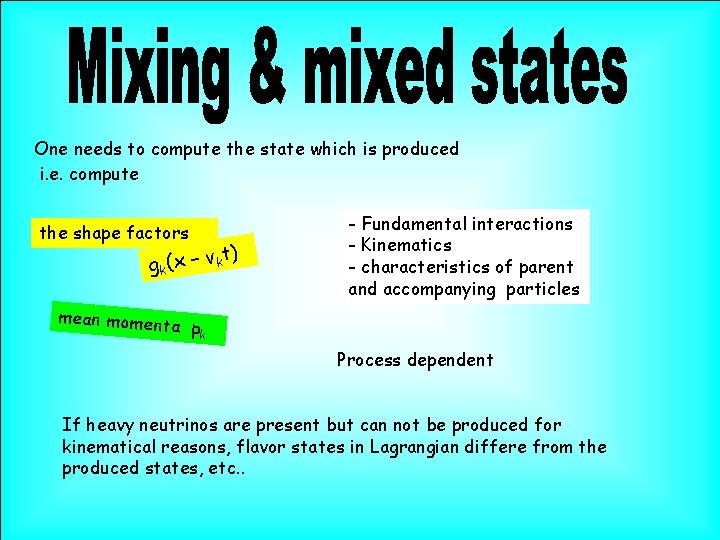 Mixing & mixed states

One needs to compute the state which is produced
i.e. compute

the shape factors
$g_k(x - v_k t)$

mean momenta $p_k$

- Fundamental interactions
- Kinematics
- characteristics of parent and accompanying particles

Process dependent

If heavy neutrinos are present but can not be produced for kinematical reasons, flavor states in Lagrangian differe from the produced states, etc..